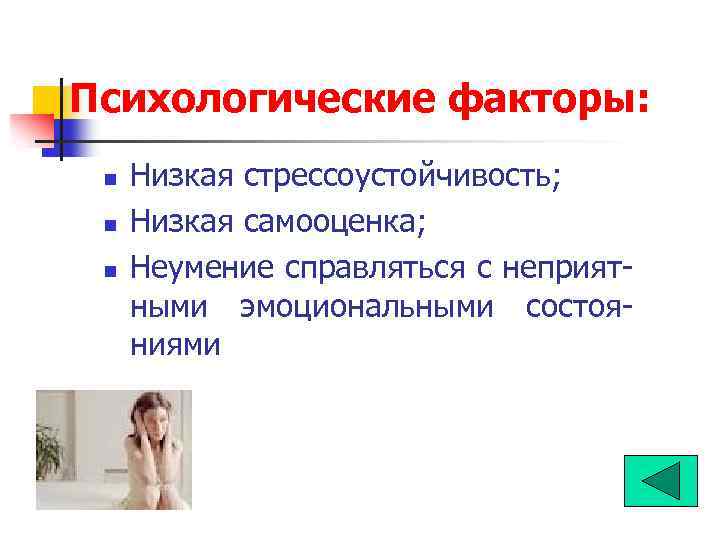 Психологические факторы:

- Низкая стрессоустойчивость;
- Низкая самооценка;
- Неумение справляться с неприятными эмоциональными состояниями